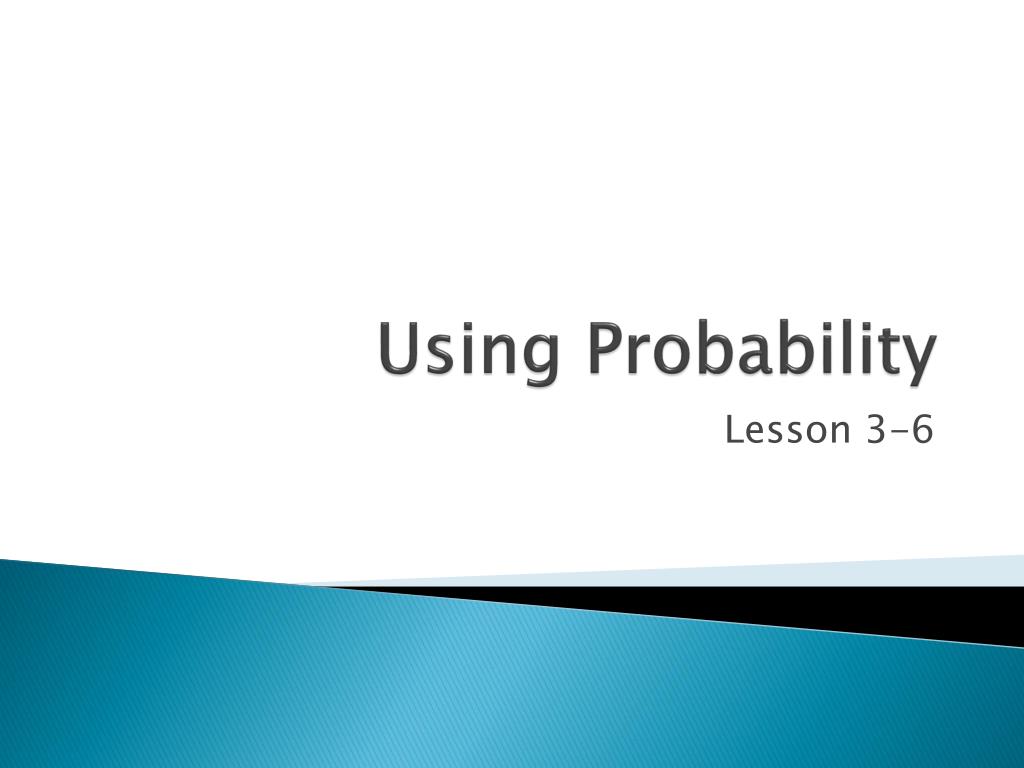 Using Probability

Lesson 3-6